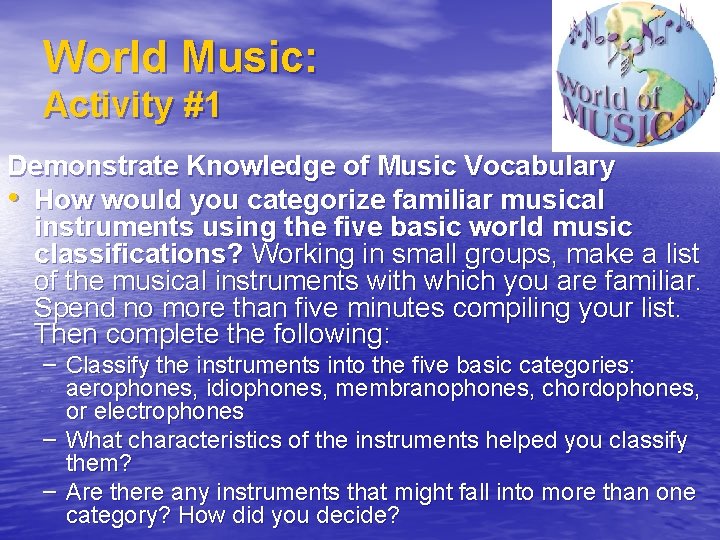 World Music:
Activity #1

World of MUSIC

Demonstrate Knowledge of Music Vocabulary

• How would you categorize familiar musical instruments using the five basic world music classifications? Working in small groups, make a list of the musical instruments with which you are familiar. Spend no more than five minutes compiling your list. Then complete the following:
– Classify the instruments into the five basic categories: aerophones, idiophones, membranophones, chordophones, or electrophones
– What characteristics of the instruments helped you classify them?
– Are there any instruments that might fall into more than one category? How did you decide?